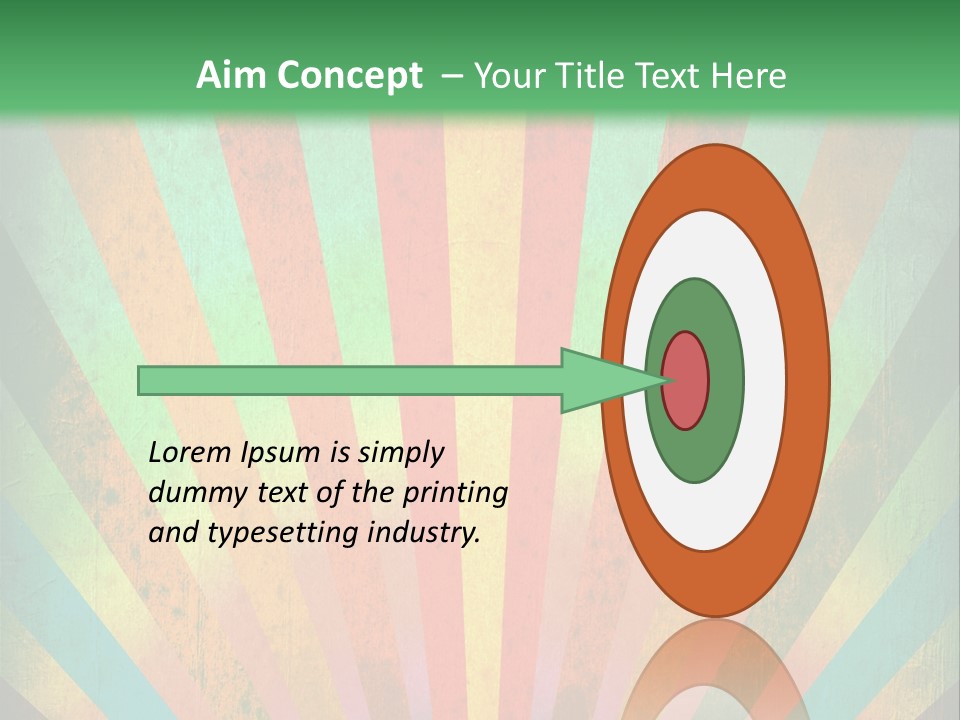 Aim Concept – Your Title Text Here

Lorem Ipsum is simply dummy text of the printing and typesetting industry.